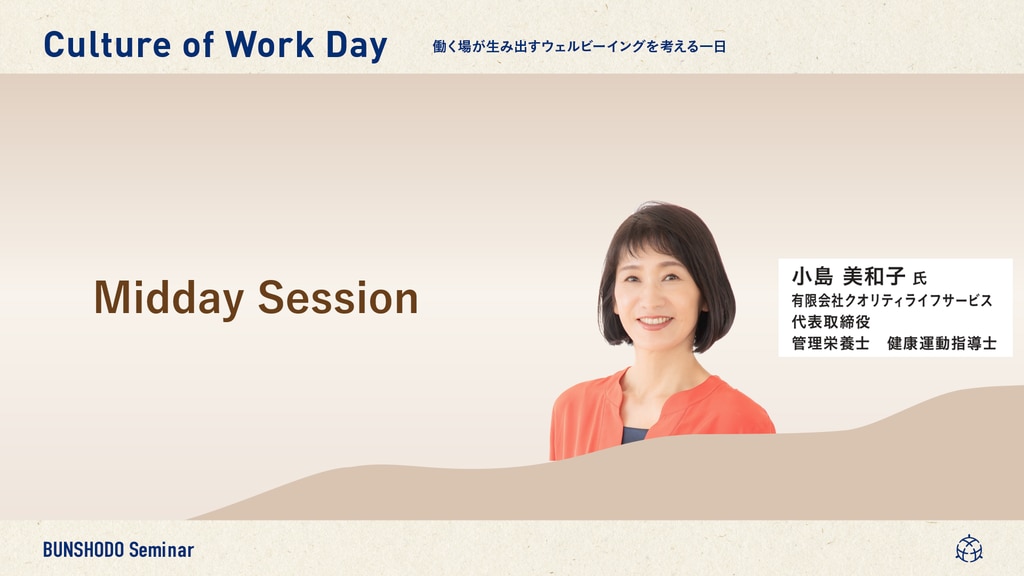 Culture of Work Day
働く場が生み出すウェルビーイングを考える一日

Midday Session

小島 美和子 氏
有限会社クオリティライフサービス
代表取締役
管理栄養士　健康運動指導士

BUNSHODO Seminar